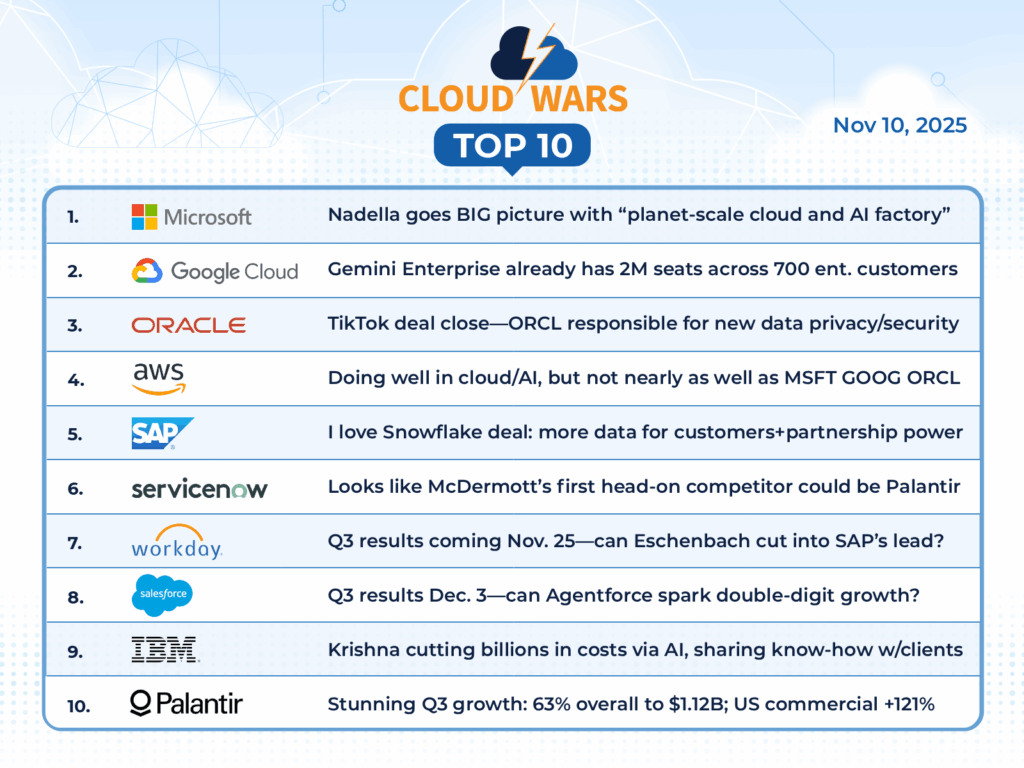 CLOUD WARS
TOP 10

Nov 10, 2025

| | | |
|---|---|---|
| 1. | Microsoft | Nadella goes BIG picture with “planet-scale cloud and AI factory” |
| 2. | Google Cloud | Gemini Enterprise already has 2M seats across 700 ent. customers |
| 3. | ORACLE | TikTok deal close—ORCL responsible for new data privacy/security |
| 4. | aws | Doing well in cloud/AI, but not nearly as well as MSFT GOOG ORCL |
| 5. | SAP | I love Snowflake deal: more data for customers+partnership power |
| 6. | servicenow | Looks like McDermott’s first head-on competitor could be Palantir |
| 7. | workday. | Q3 results coming Nov. 25—can Eschenbach cut into SAP’s lead? |
| 8. | salesforce | Q3 results Dec. 3—can Agentforce spark double-digit growth? |
| 9. | IBM. | Krishna cutting billions in costs via AI, sharing know-how w/clients |
| 10. | Palantir | Stunning Q3 growth: 63% overall to $1.12B; US commercial +121% |